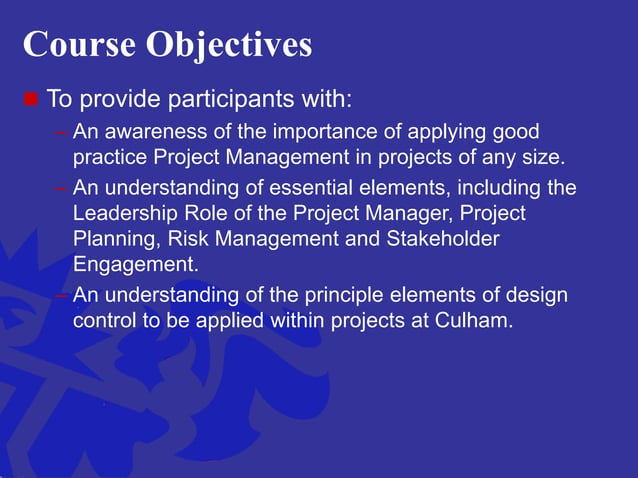 Course Objectives

To provide participants with:

– An awareness of the importance of applying good practice Project Management in projects of any size.

– An understanding of essential elements, including the Leadership Role of the Project Manager, Project Planning, Risk Management and Stakeholder Engagement.

– An understanding of the principle elements of design control to be applied within projects at Culham.